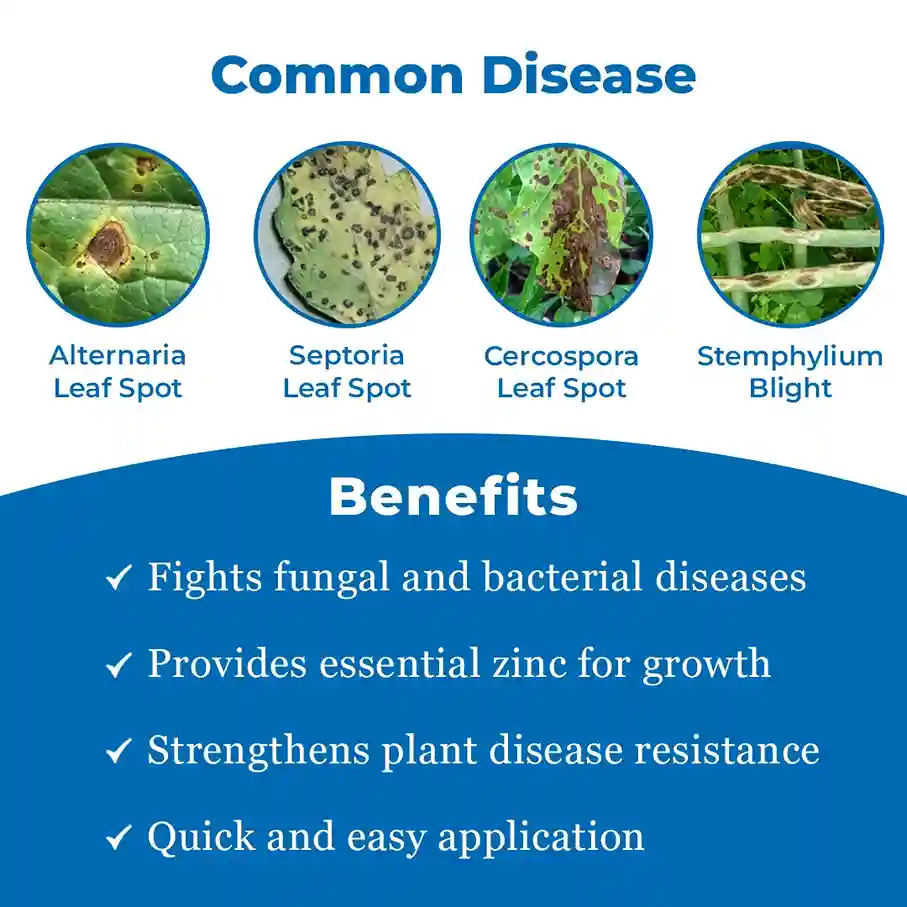 Common Disease

Alternaria Leaf Spot

Septoria Leaf Spot

Cercospora Leaf Spot

Stemphylium Blight

Benefits

✓ Fights fungal and bacterial diseases

✓ Provides essential zinc for growth

✓ Strengthens plant disease resistance

✓ Quick and easy application